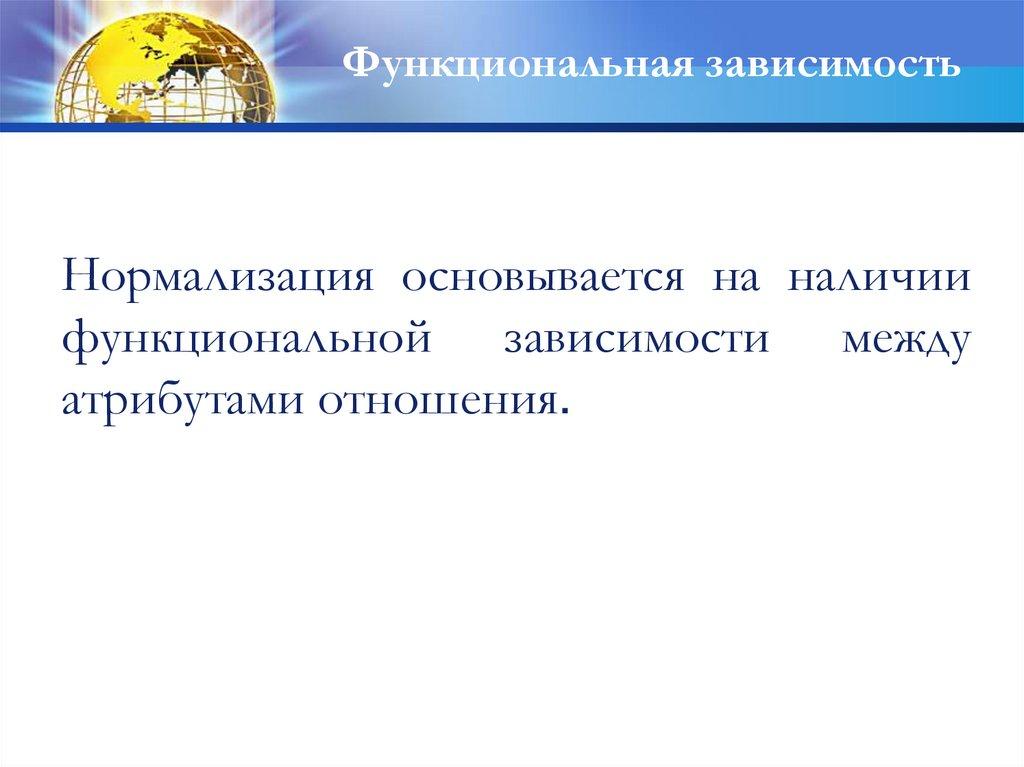 Функциональная зависимость

Нормализация основывается на наличии функциональной зависимости между атрибутами отношения.